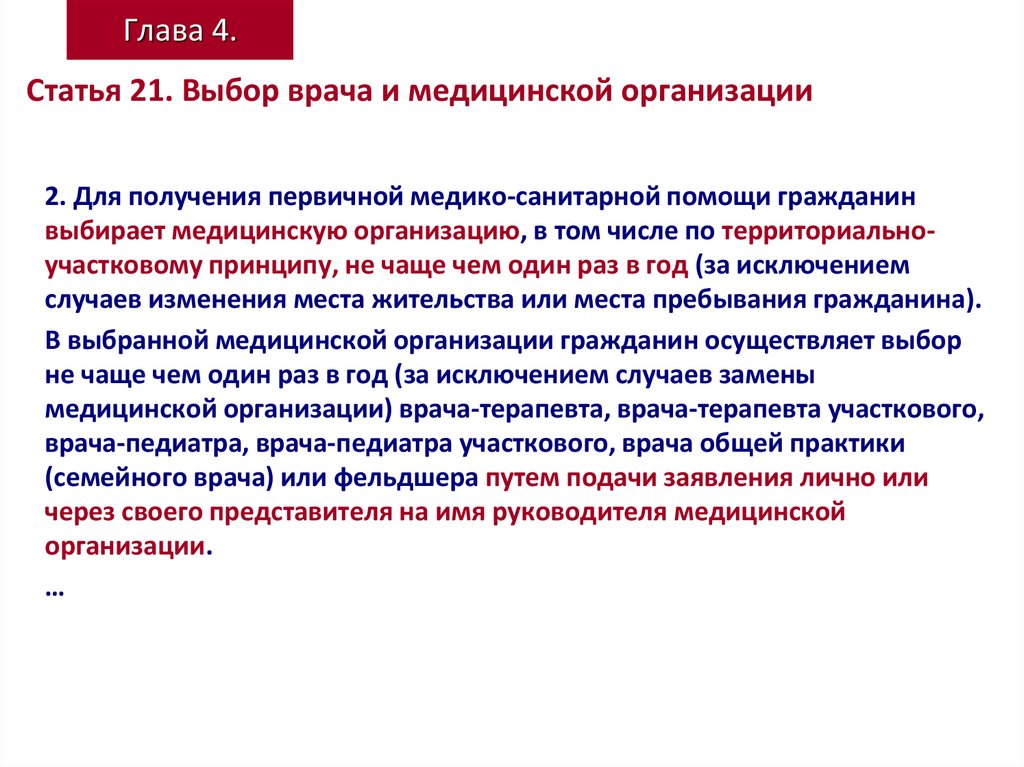 Глава 4.

Статья 21. Выбор врача и медицинской организации

2. Для получения первичной медико-санитарной помощи гражданин выбирает медицинскую организацию, в том числе по территориально-участковому принципу, не чаще чем один раз в год (за исключением случаев изменения места жительства или места пребывания гражданина).

В выбранной медицинской организации гражданин осуществляет выбор не чаще чем один раз в год (за исключением случаев замены медицинской организации) врача-терапевта, врача-терапевта участкового, врача-педиатра, врача-педиатра участкового, врача общей практики (семейного врача) или фельдшера путем подачи заявления лично или через своего представителя на имя руководителя медицинской организации.

…